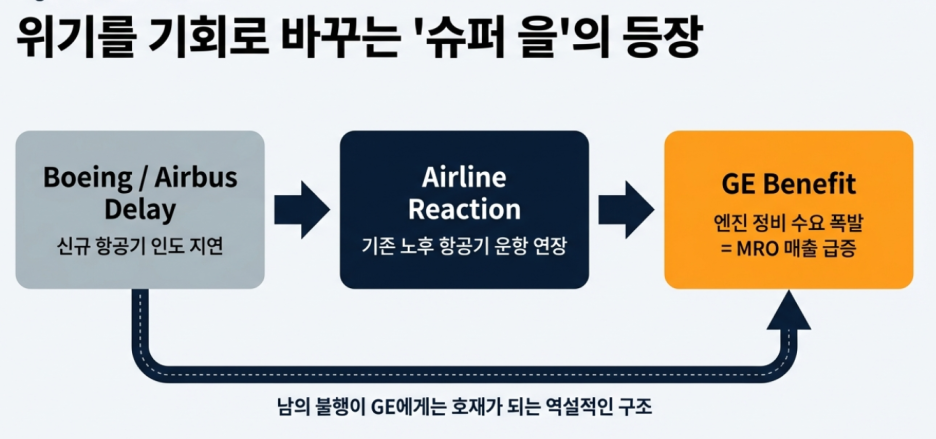 위기를 기회로 바꾸는 '슈퍼 을'의 등장

Boeing / Airbus Delay
신규 항공기 인도 지연

Airline Reaction
기존 노후 항공기 운항 연장

GE Benefit
엔진 정비 수요 폭발
= MRO 매출 급증

남의 불행이 GE에게는 호재가 되는 역설적인 구조